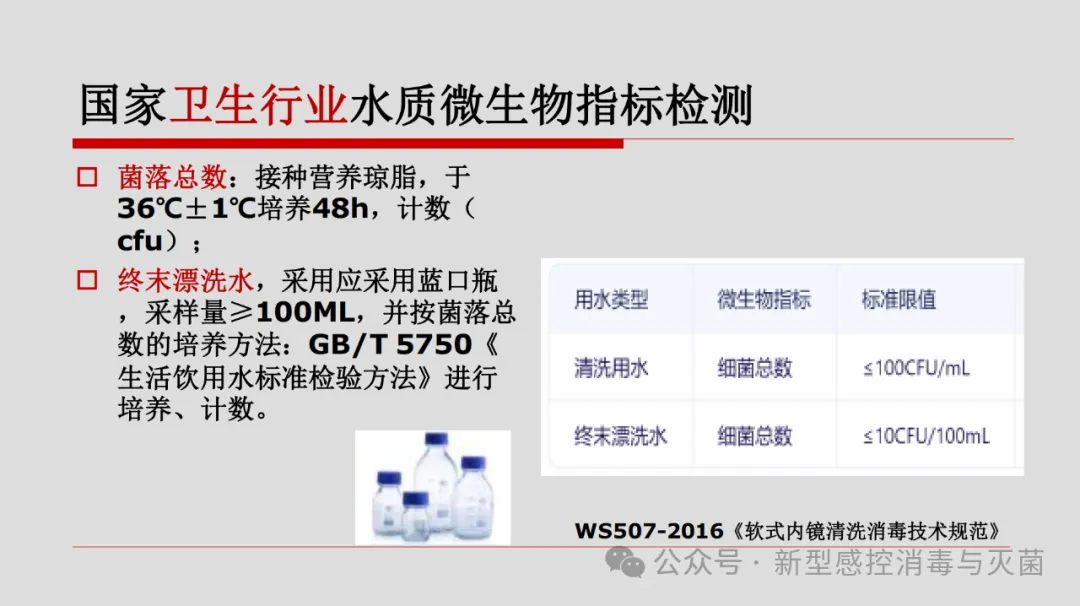 国家卫生行业水质微生物指标检测

□ 菌落总数：接种营养琼脂，于36℃±1℃培养48h，计数（cfu）；

□ 终末漂洗水，采用应采用蓝口瓶，采样量≥100ML，并按菌落总数的培养方法：GB/T 5750《生活饮用水标准检验方法》进行培养、计数。

| 用水类型 | 微生物指标 | 标准限值 |
|---|---|---|
| 清洗用水 | 细菌总数 | ≤100CFU/mL |
| 终末漂洗水 | 细菌总数 | ≤10CFU/100mL |

WS507-2016《软式内镜清洗消毒技术规范》

公众号 · 新型感控消毒与灭菌